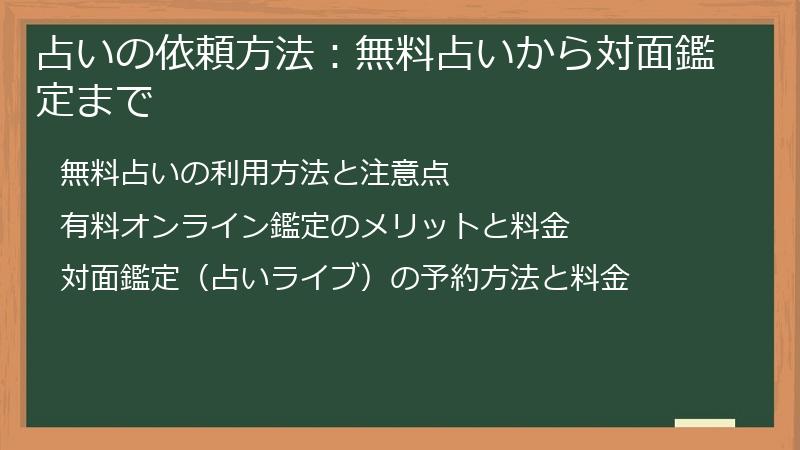 占いの依頼方法：無料占いから対面鑑定まで

無料占いの利用方法と注意点

有料オンライン鑑定のメリットと料金

対面鑑定（占いライブ）の予約方法と料金